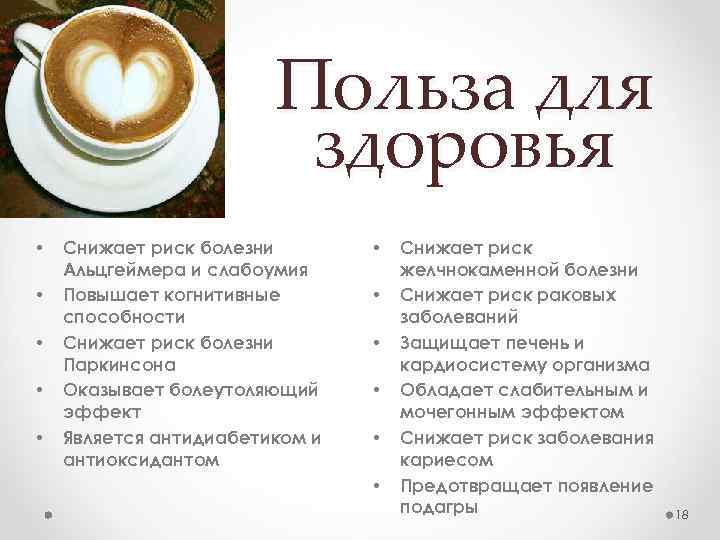 Польза для здоровья

• Снижает риск болезни Альцгеймера и слабоумия
• Повышает когнитивные способности
• Снижает риск болезни Паркинсона
• Оказывает болеутоляющий эффект
• Является антидиабетиком и антиоксидантом

• Снижает риск желчнокаменной болезни
• Снижает риск раковых заболеваний
• Защищает печень и кардиосистему организма
• Обладает слабительным и мочегонным эффектом
• Снижает риск заболевания кариесом
• Предотвращает появление подагры

18